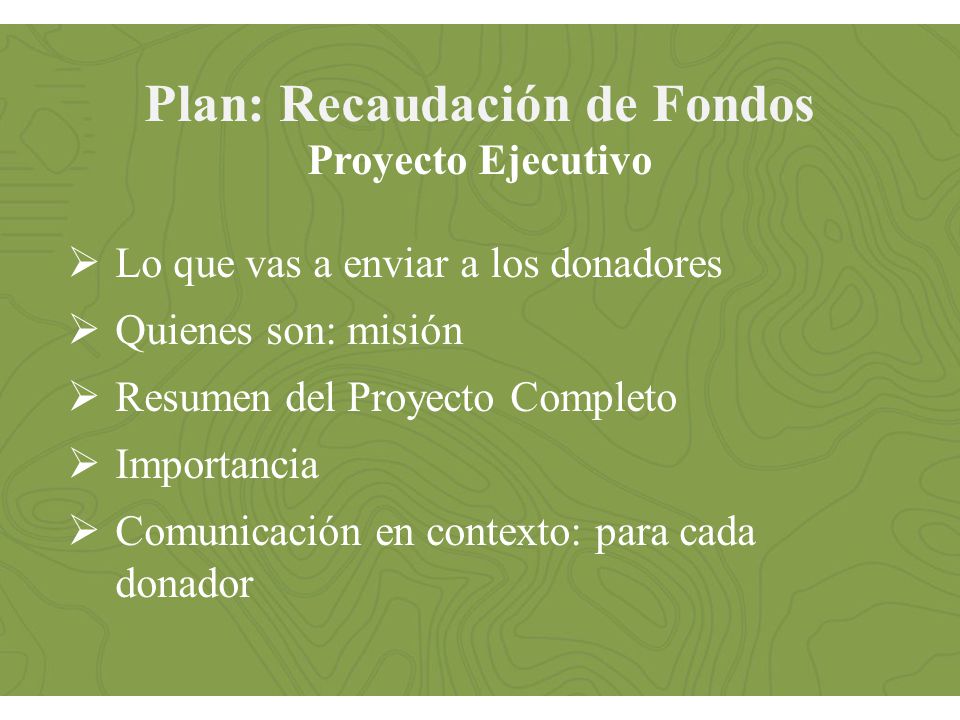 Plan: Recaudación de Fondos
Proyecto Ejecutivo

➢ Lo que vas a enviar a los donadores
➢ Quienes son: misión
➢ Resumen del Proyecto Completo
➢ Importancia
➢ Comunicación en contexto: para cada donador